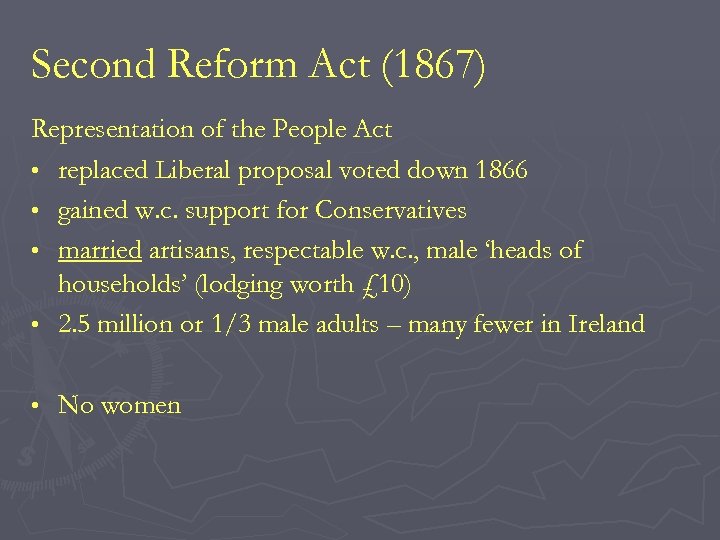 Second Reform Act (1867)

Representation of the People Act

• replaced Liberal proposal voted down 1866
• gained w.c. support for Conservatives
• married artisans, respectable w.c., male ‘heads of households’ (lodging worth £10)
• 2.5 million or 1/3 male adults – many fewer in Ireland

• No women